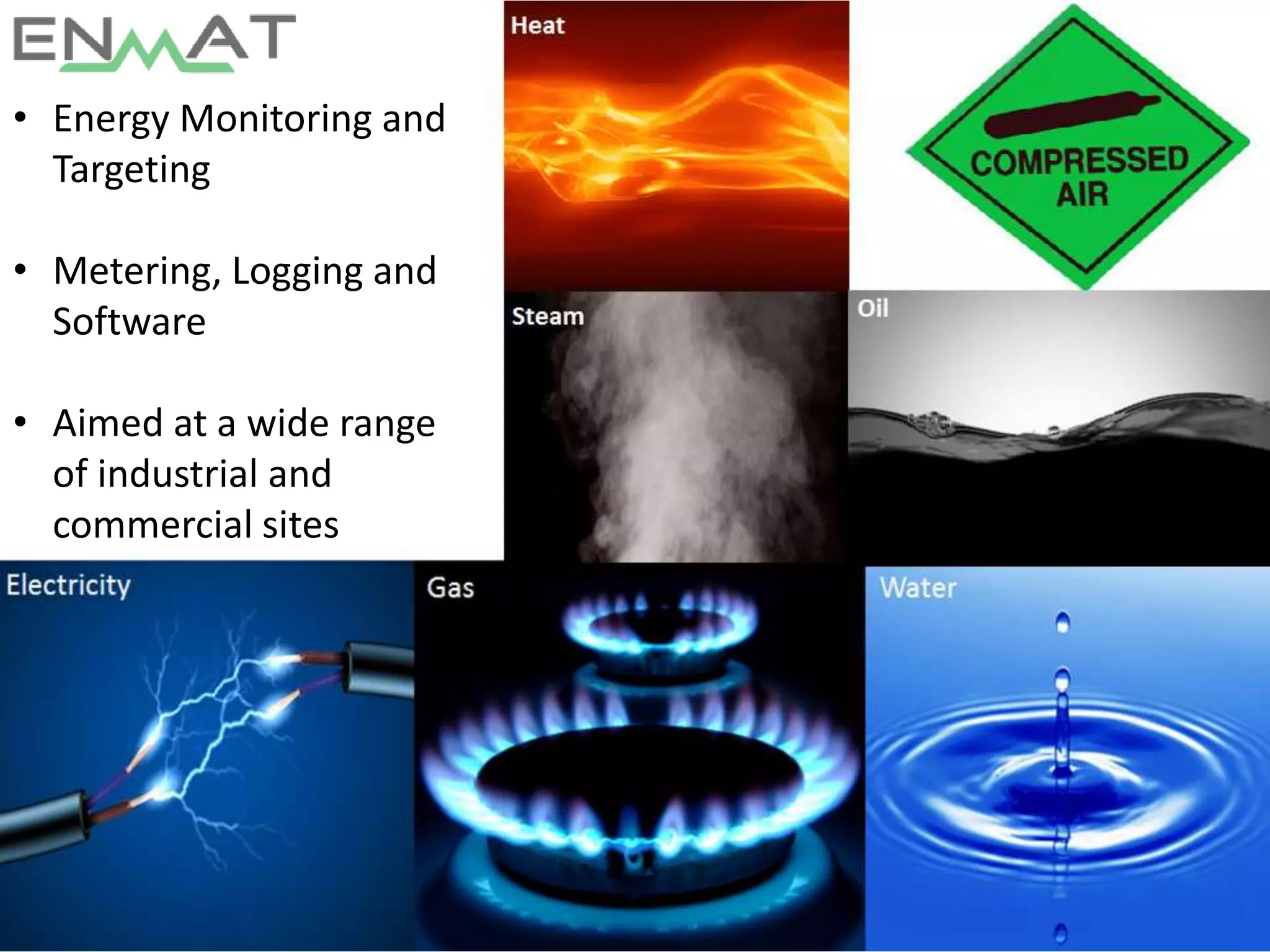 ENMAT

• Energy Monitoring and Targeting

• Metering, Logging and Software

• Aimed at a wide range of industrial and commercial sites

Heat

COMPRESSED AIR

Steam

Oil

Electricity

Gas

Water